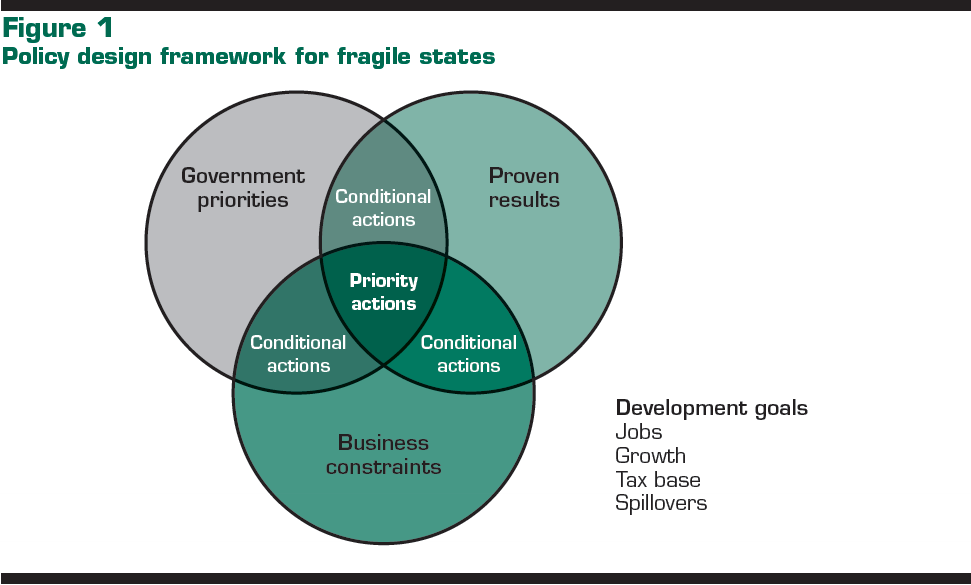 Figure 1
Policy design framework for fragile states

Government priorities

Conditional actions

Proven results

Priority actions

Conditional actions

Conditional actions

Business constraints

Development goals
Jobs
Growth
Tax base
Spillovers